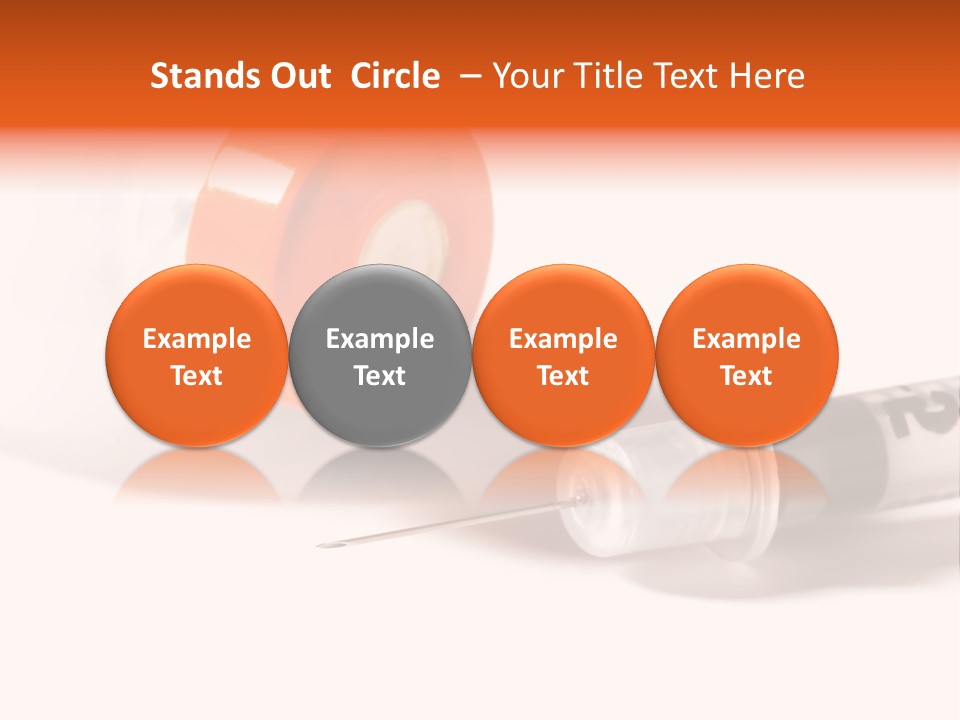 Stands Out Circle – Your Title Text Here

Example Text

Example Text

Example Text

Example Text